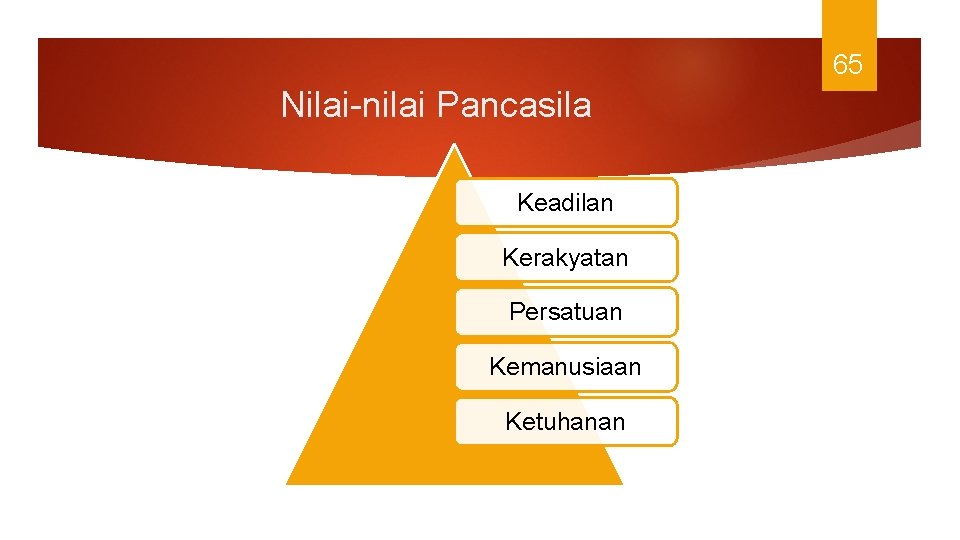 65

Nilai-nilai Pancasila

Keadilan

Kerakyatan

Persatuan

Kemanusiaan

Ketuhanan